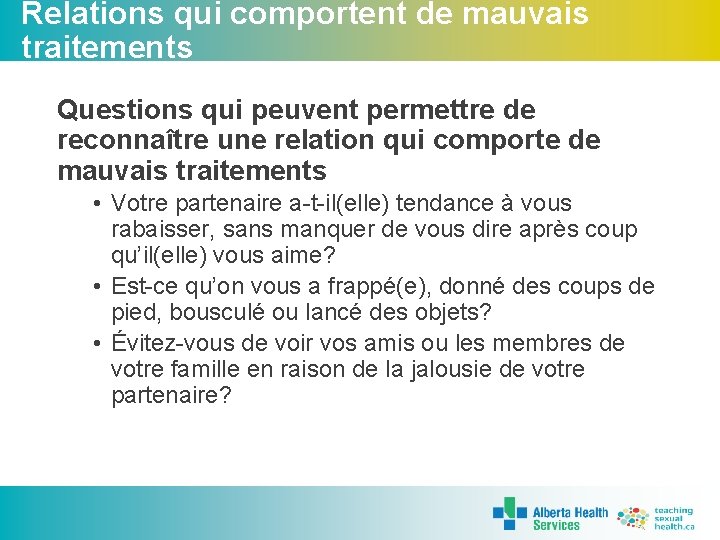 Relations qui comportent de mauvais traitements

Questions qui peuvent permettre de reconnaître une relation qui comporte de mauvais traitements

• Votre partenaire a-t-il(elle) tendance à vous rabaisser, sans manquer de vous dire après coup qu'il(elle) vous aime?
• Est-ce qu'on vous a frappé(e), donné des coups de pied, bousculé ou lancé des objets?
• Évitez-vous de voir vos amis ou les membres de votre famille en raison de la jalousie de votre partenaire?

Alberta Health Services

teaching sexual health.ca